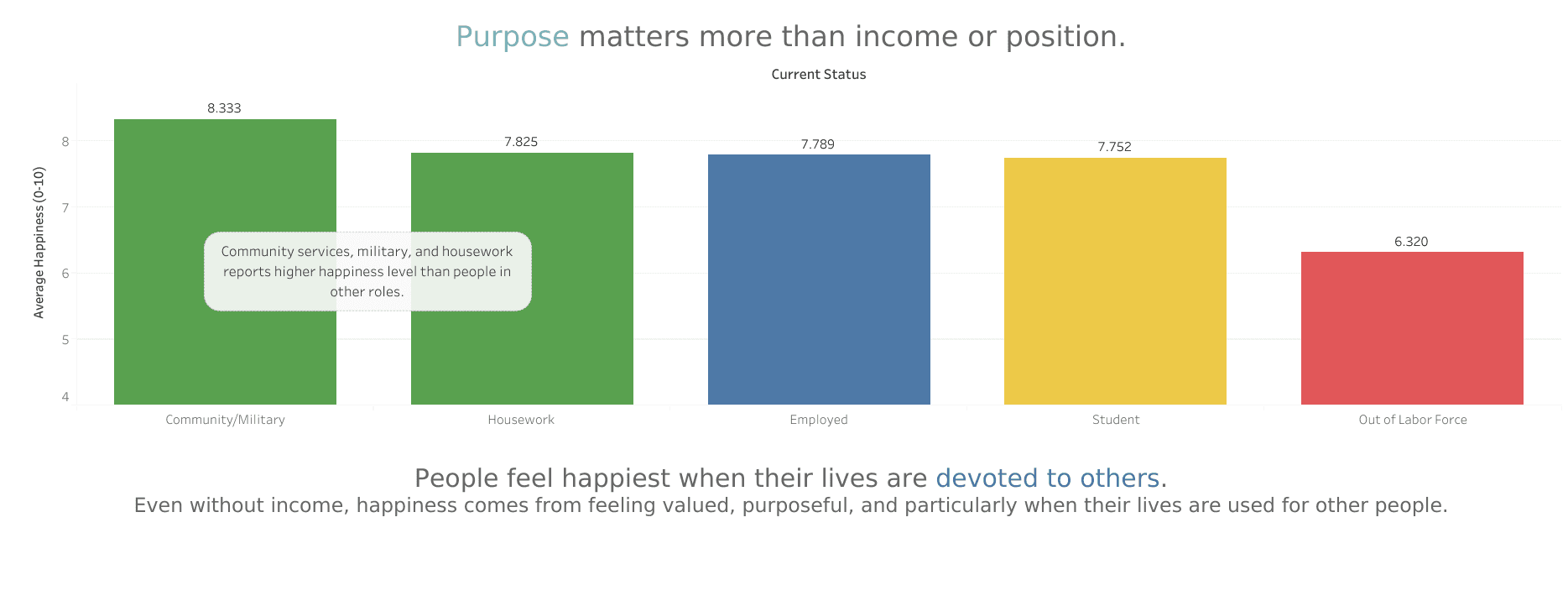 Purpose matters more than income or position.

Current Status

Average Happiness (0-10)

8
7
6
5
4

8.333
7.825
7.789
7.752
6.320

Community services, military, and housework reports higher happiness level than people in other roles.

Community/Military
Housework
Employed
Student
Out of Labor Force

People feel happiest when their lives are devoted to others.
Even without income, happiness comes from feeling valued, purposeful, and particularly when their lives are used for other people.